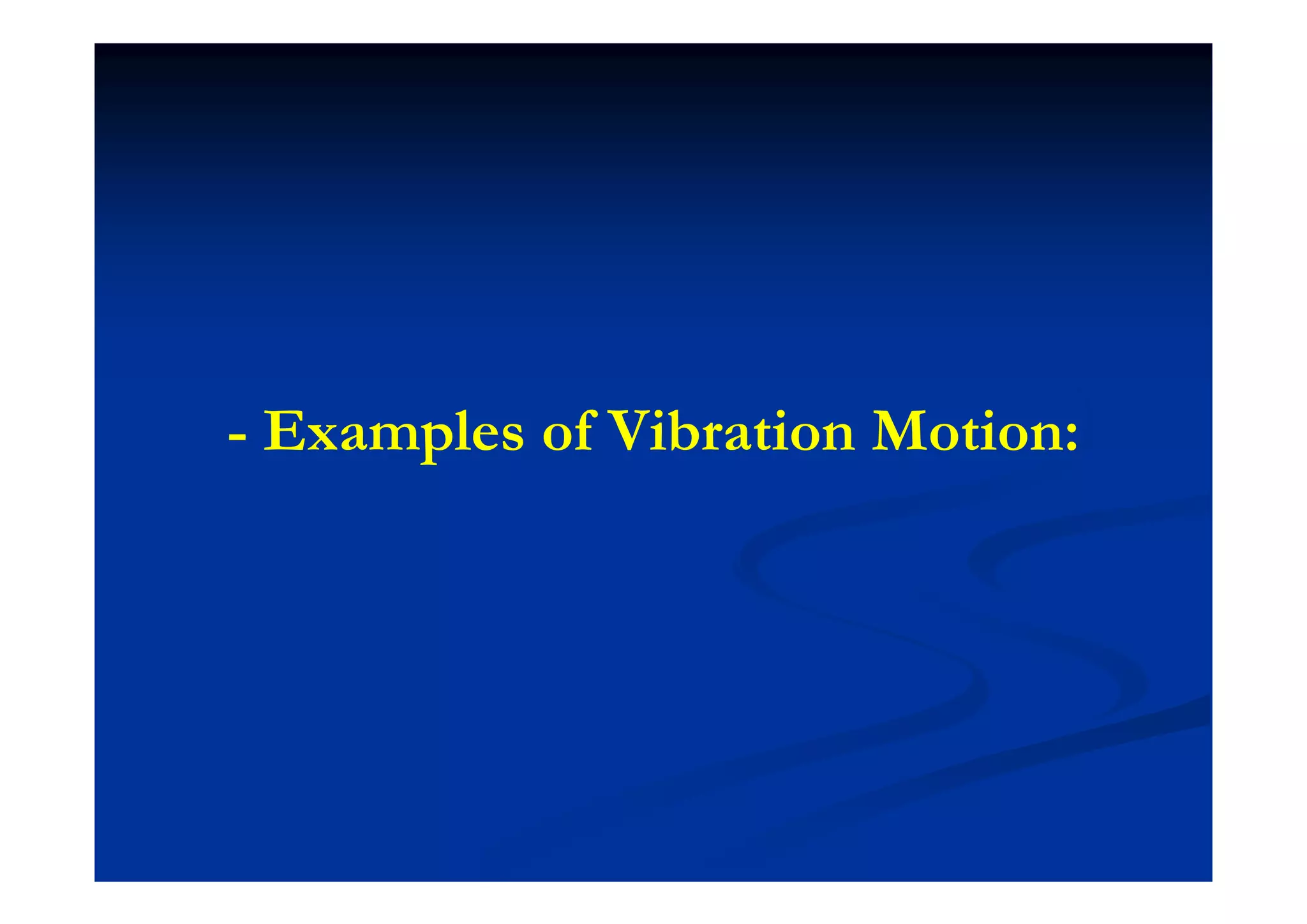 - Examples of Vibration Motion: